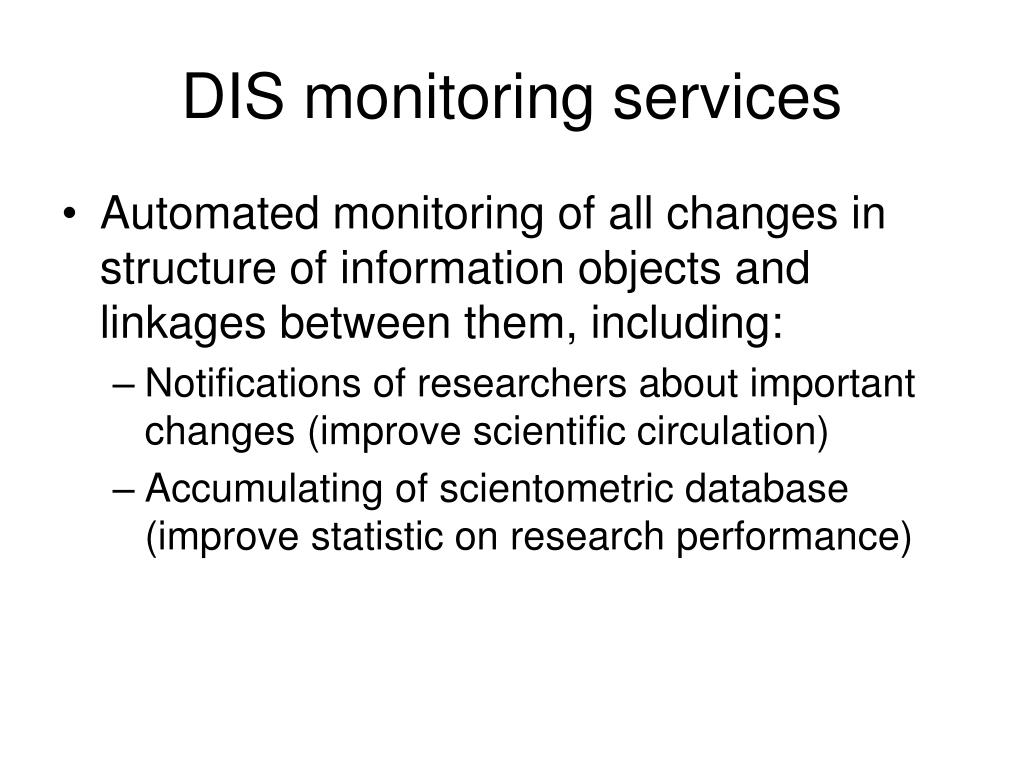 DIS monitoring services

• Automated monitoring of all changes in structure of information objects and linkages between them, including:

– Notifications of researchers about important changes (improve scientific circulation)

– Accumulating of scientometric database (improve statistic on research performance)